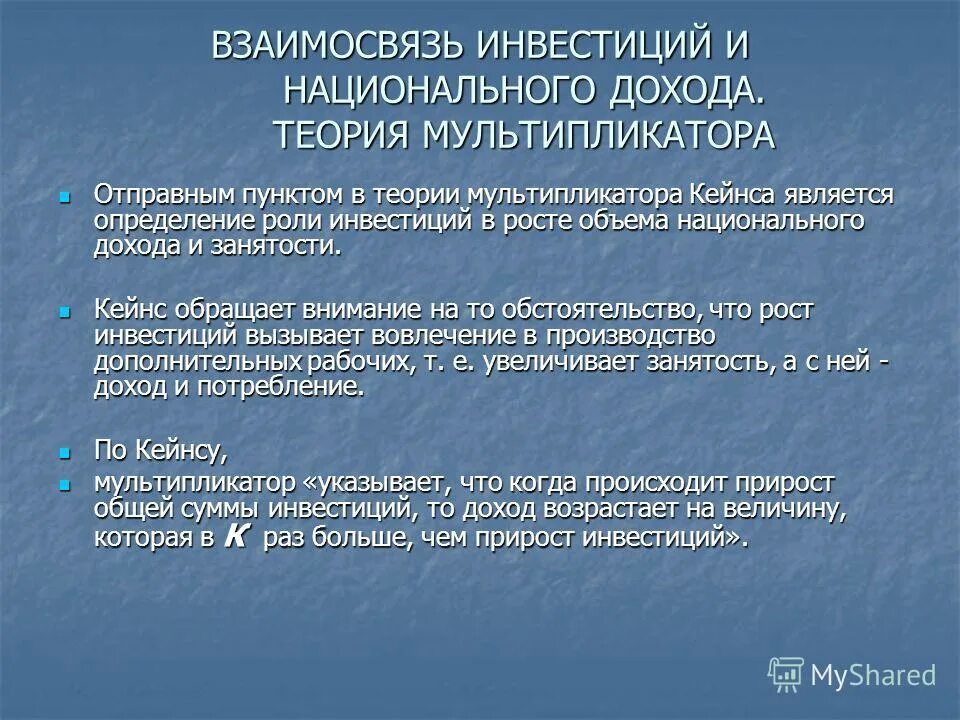 ВЗАИМОСВЯЗЬ ИНВЕСТИЦИЙ И НАЦИОНАЛЬНОГО ДОХОДА. ТЕОРИЯ МУЛЬТИПЛИКАТОРА

Отправным пунктом в теории мультипликатора Кейнса является определение роли инвестиций в росте объема национального дохода и занятости.

Кейнс обращает внимание на то обстоятельство, что рост инвестиций вызывает вовлечение в производство дополнительных рабочих, т. е. увеличивает занятость, а с ней - доход и потребление.

По Кейнсу,

мультипликатор «указывает, что когда происходит прирост общей суммы инвестиций, то доход возрастает на величину, которая в К раз больше, чем прирост инвестиций».

MyShared